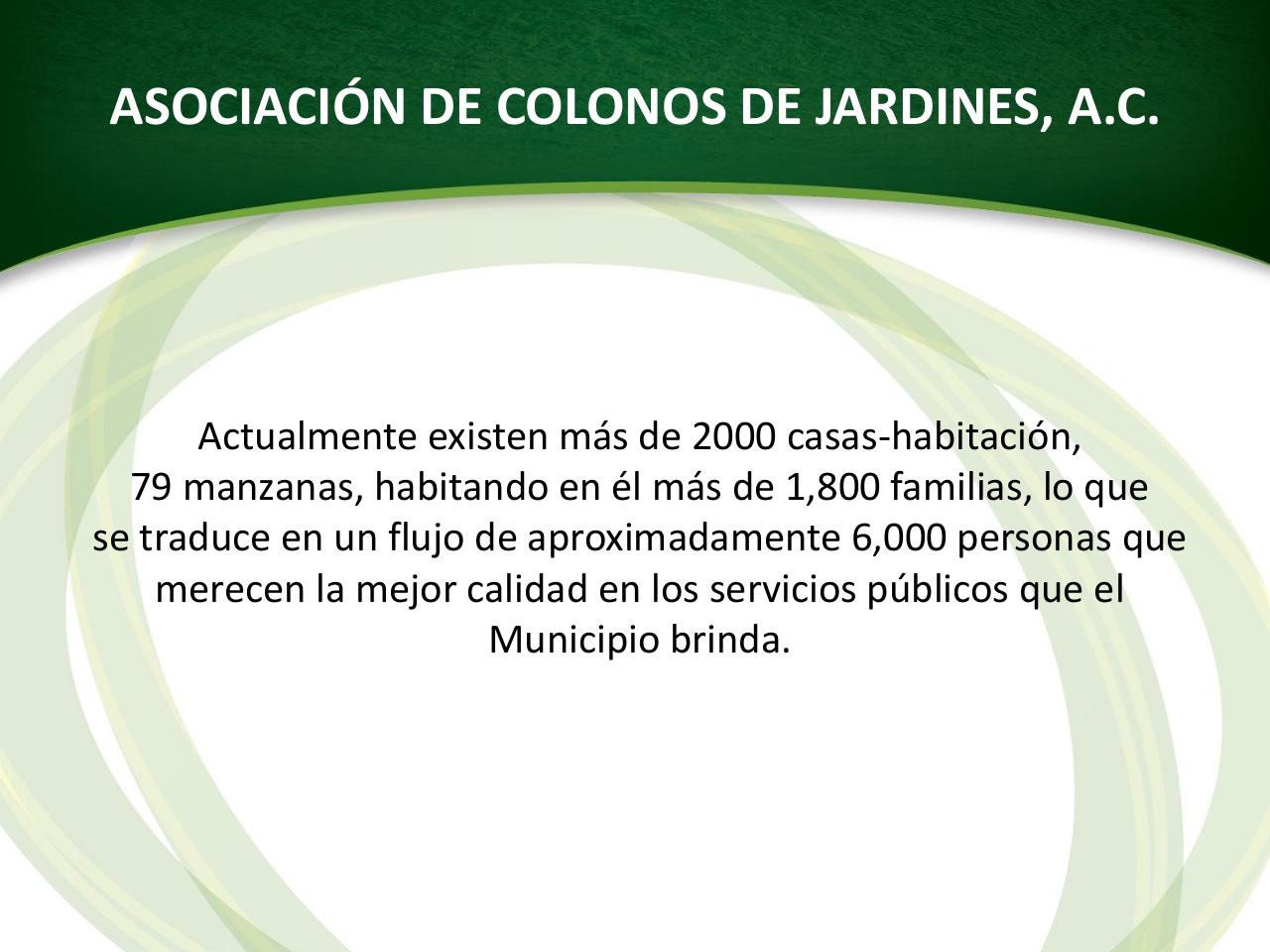 ASOCIACIÓN DE COLONOS DE JARDINES, A.C.

Actualmente existen más de 2000 casas-habitación, 79 manzanas, habitando en él más de 1,800 familias, lo que se traduce en un flujo de aproximadamente 6,000 personas que merecen la mejor calidad en los servicios públicos que el Municipio brinda.